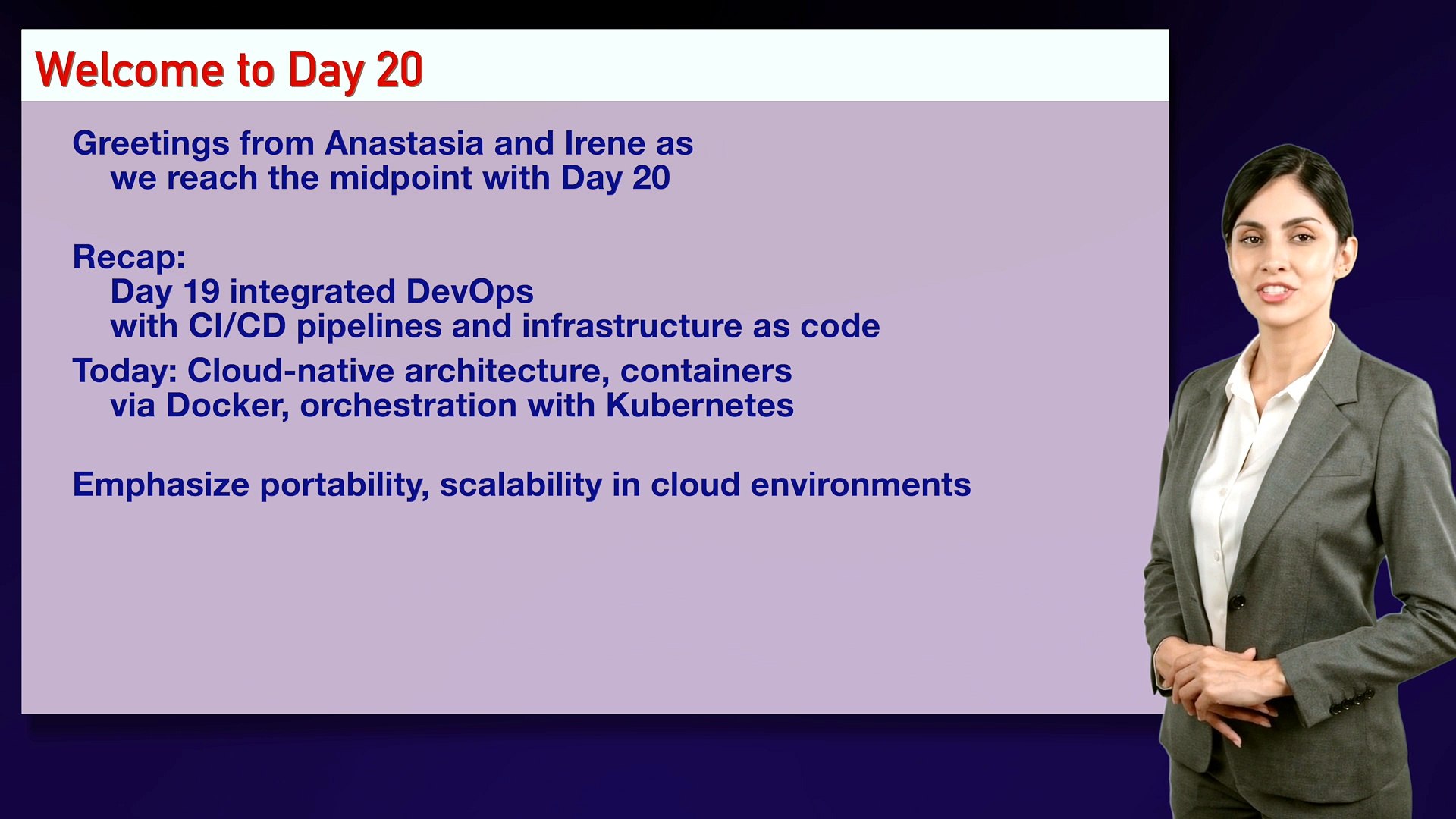 Welcome to Day 20

Greetings from Anastasia and Irene as we reach the midpoint with Day 20

Recap:
Day 19 integrated DevOps with CI/CD pipelines and infrastructure as code

Today: Cloud-native architecture, containers via Docker, orchestration with Kubernetes

Emphasize portability, scalability in cloud environments